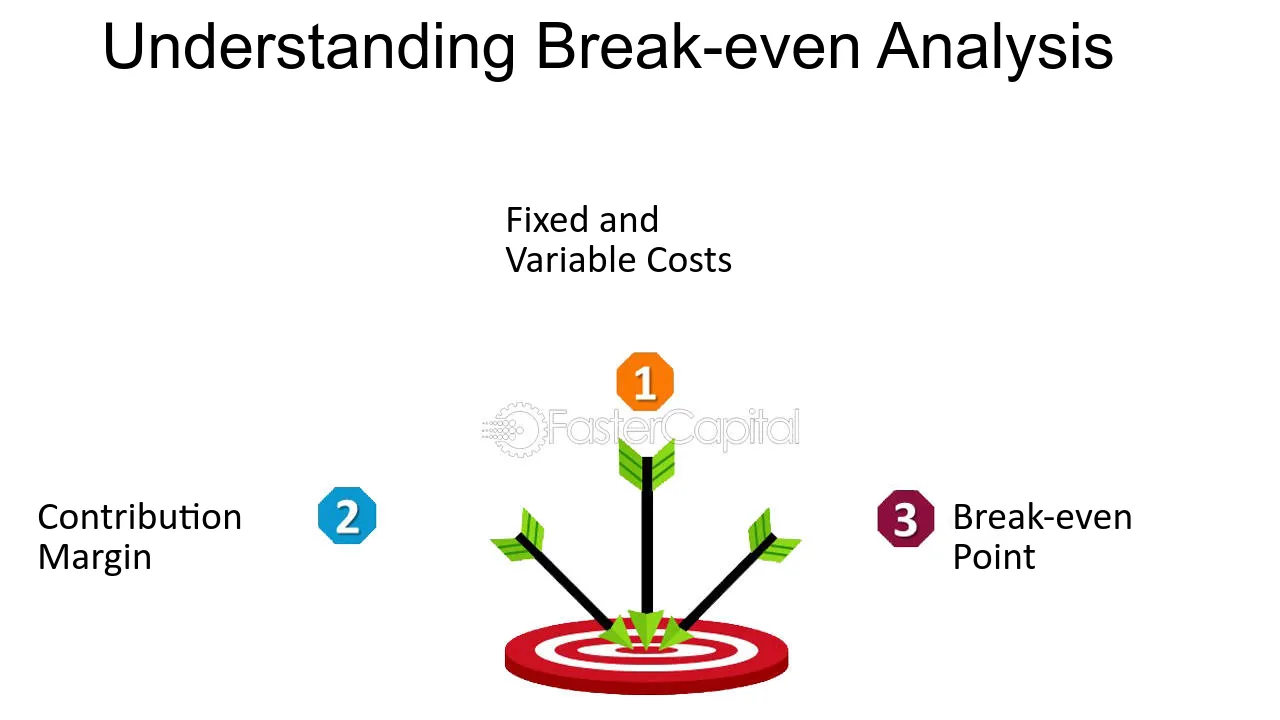 Understanding Break-even Analysis

Fixed and
Variable Costs

1

Contribution
Margin

2

3

Break-even
Point

FasterCapital